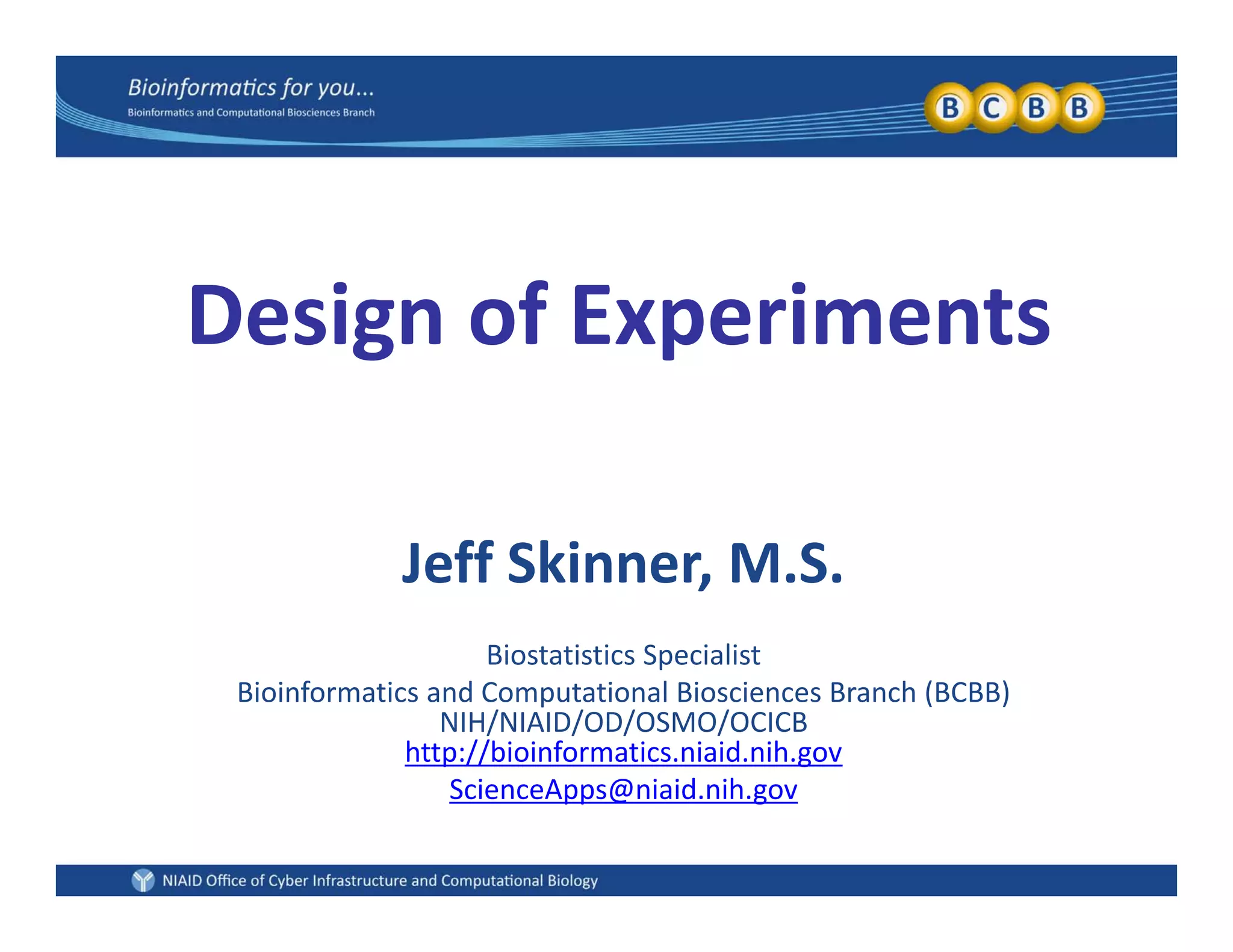 Bioinformatics for you...
Bioinformatics and Computational Biosciences Branch

B C B B

Design of Experiments

Jeff Skinner, M.S.

Biostatistics Specialist
Bioinformatics and Computational Biosciences Branch (BCBB)
NIH/NIAID/OD/OSMO/OCICB
http://bioinformatics.niaid.nih.gov
ScienceApps@niaid.nih.gov

NIAID Office of Cyber Infrastructure and Computational Biology